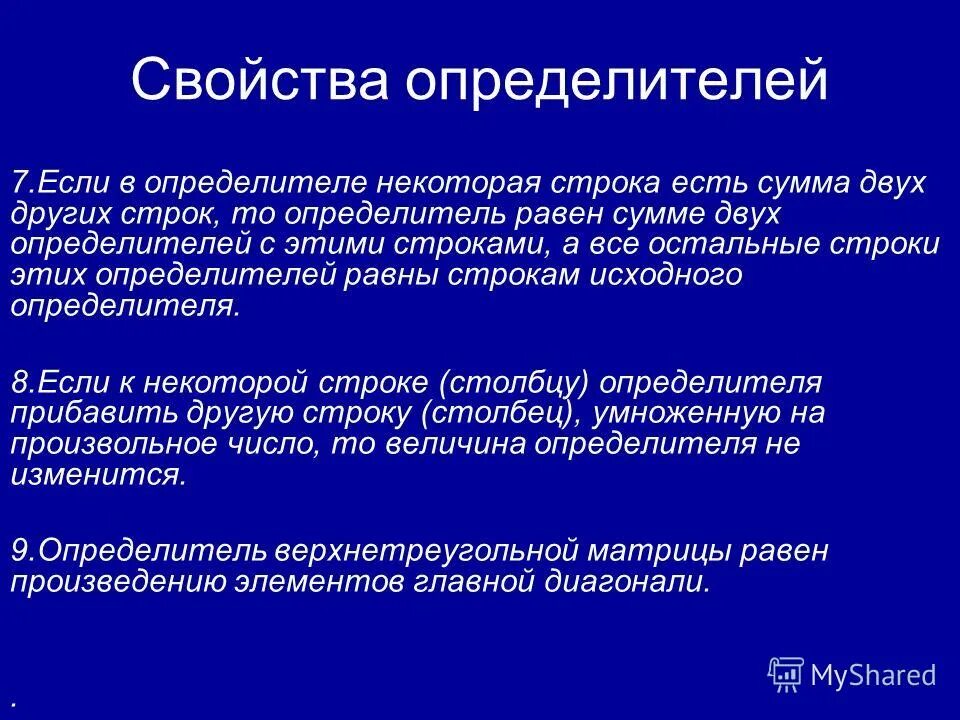 Свойства определителей

7.Если в определителе некоторая строка есть сумма двух других строк, то определитель равен сумме двух определителей с этими строками, а все остальные строки этих определителей равны строкам исходного определителя.

8.Если к некоторой строке (столбцу) определителя прибавить другую строку (столбец), умноженную на произвольное число, то величина определителя не изменится.

9.Определитель верхнетреугольной матрицы равен произведению элементов главной диагонали.

MyShared

.